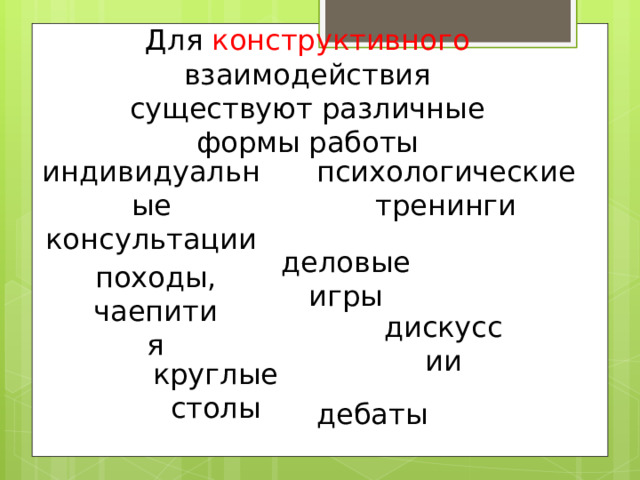 Для конструктивного взаимодействия существуют различные формы работы

индивидуальные консультации

психологические тренинги

деловые игры

походы, чаепития

дискуссии

круглые столы

дебаты